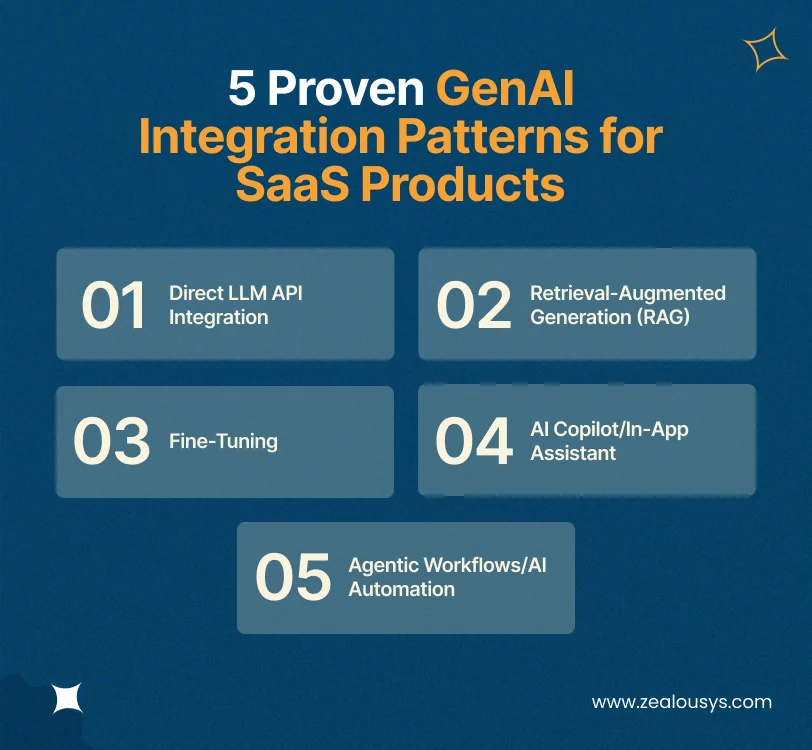 5 Proven GenAI Integration Patterns for SaaS Products

01 Direct LLM API Integration

02 Retrieval-Augmented Generation (RAG)

03 Fine-Tuning

04 AI Copilot/In-App Assistant

05 Agentic Workflows/AI Automation

www.zealousys.com